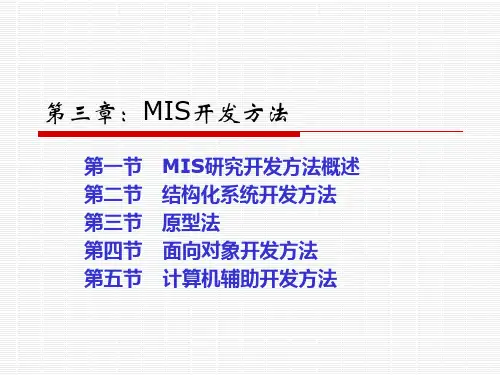 第三章：MIS开发方法

第一节　MIS研究开发方法概述
第二节　结构化系统开发方法
第三节　原型法
第四节　面向对象开发方法
第五节　计算机辅助开发方法